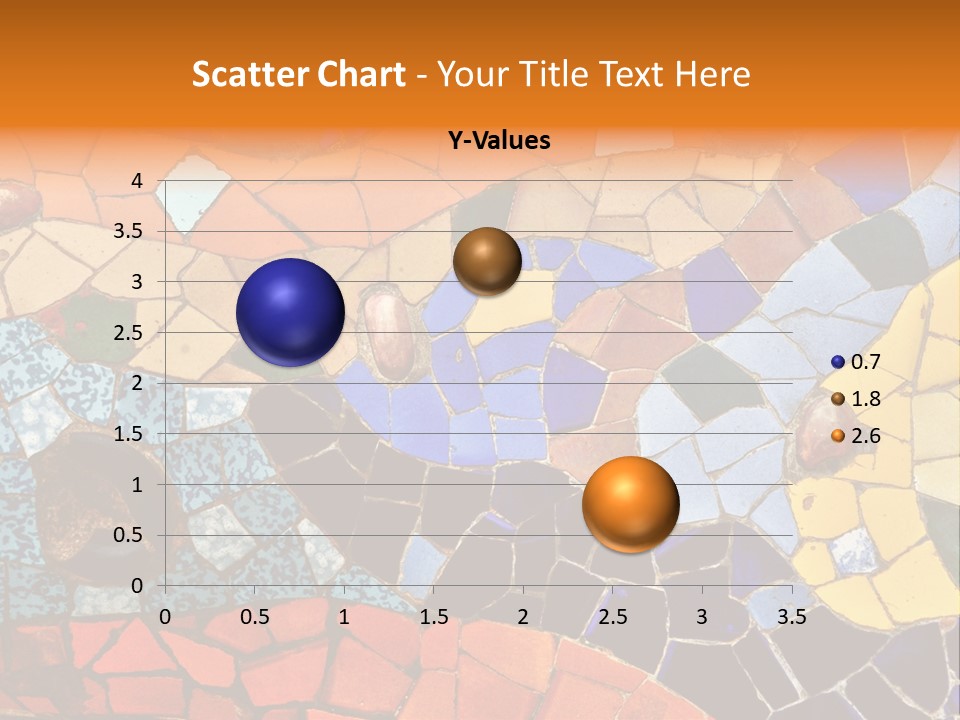 Scatter Chart - Your Title Text Here

Y-Values

4
3.5
3
2.5
2
1.5
1
0.5
0

0 0.5 1 1.5 2 2.5 3 3.5

0.7
1.8
2.6